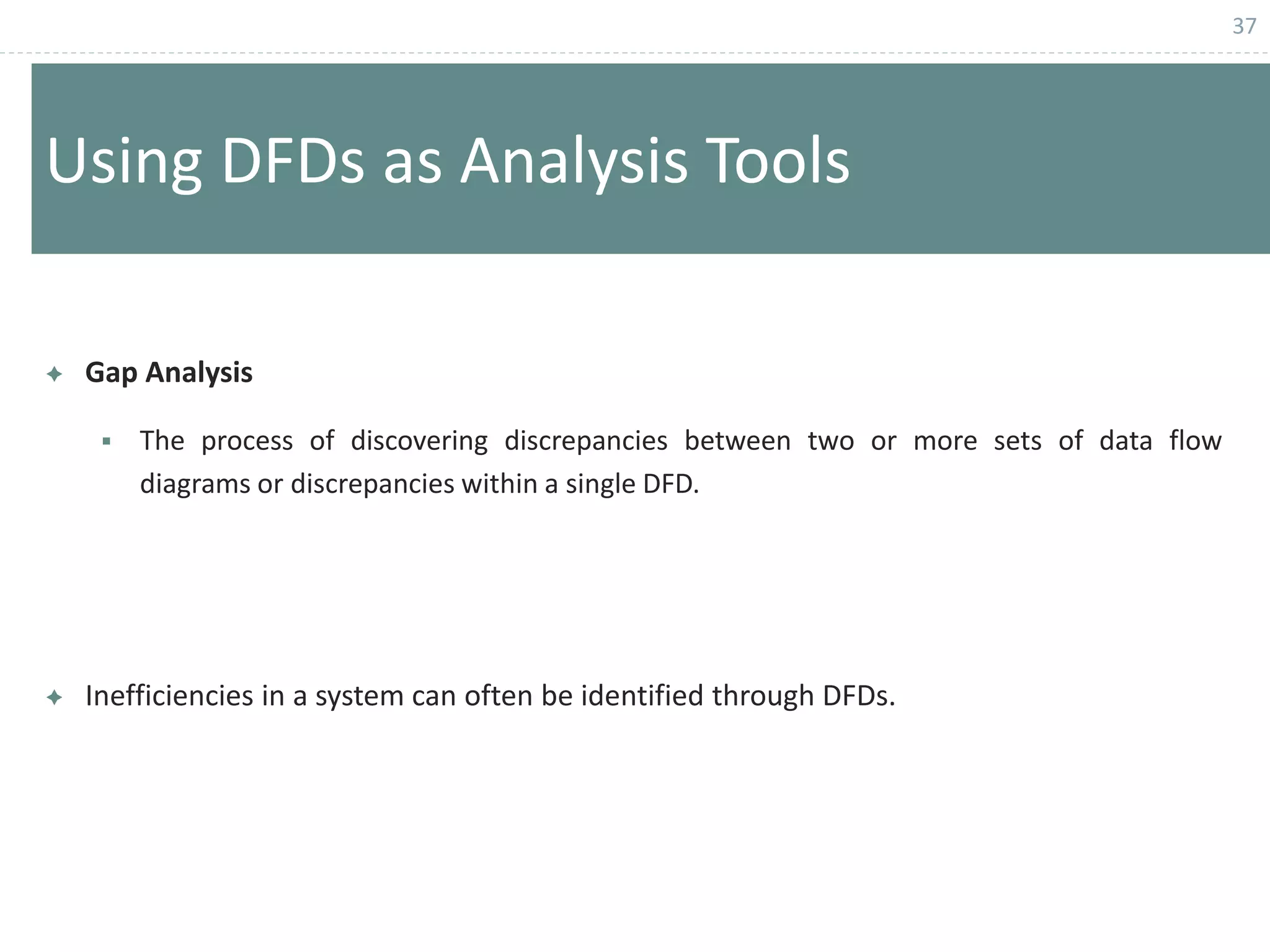 37

Using DFDs as Analysis Tools

Gap Analysis

The process of discovering discrepancies between two or more sets of data flow diagrams or discrepancies within a single DFD.

Inefficiencies in a system can often be identified through DFDs.